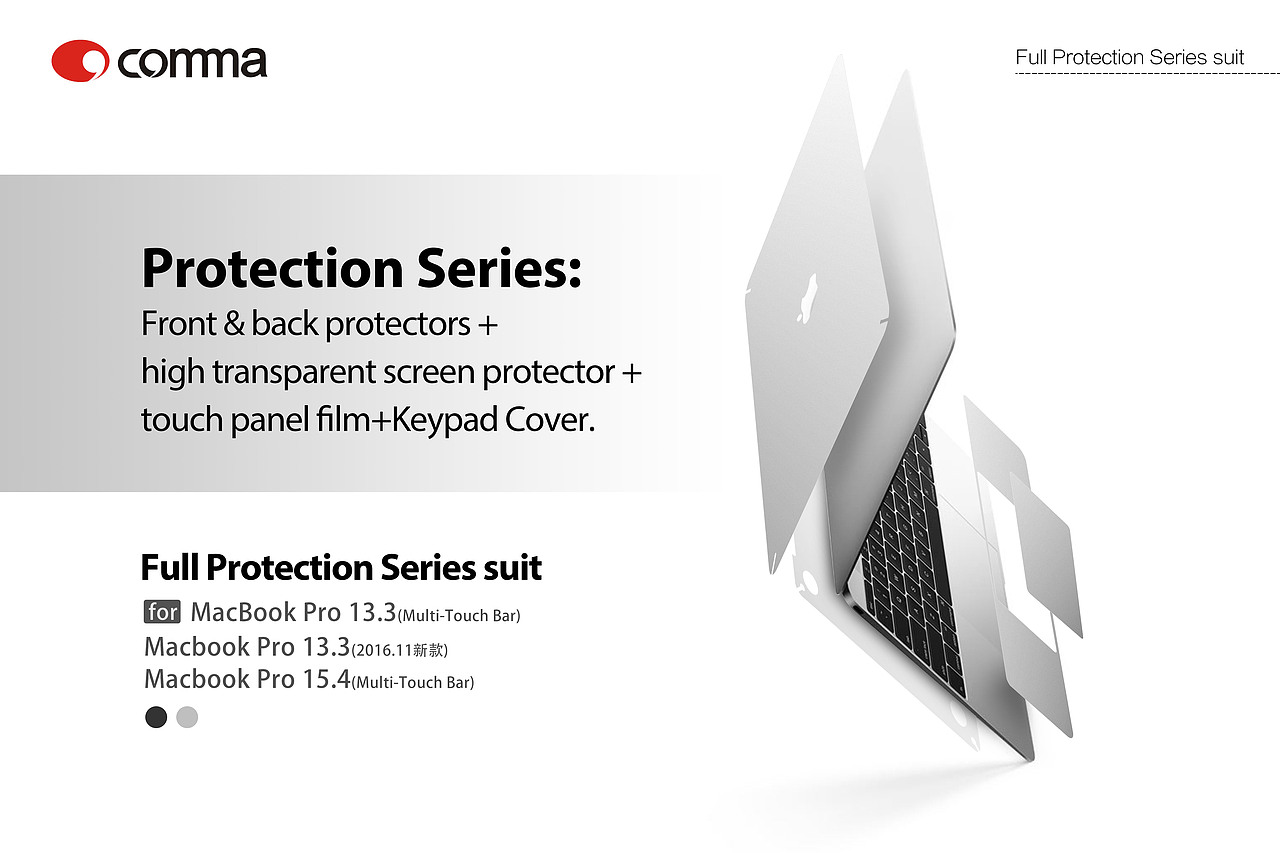 comma

Full Protection Series suit

Protection Series:
Front & back protectors + high transparent screen protector + touch panel film+Keypad Cover.

Full Protection Series suit

for MacBook Pro 13.3(Multi-Touch Bar)
Macbook Pro 13.3(2016.11新款)
Macbook Pro 15.4(Multi-Touch Bar)